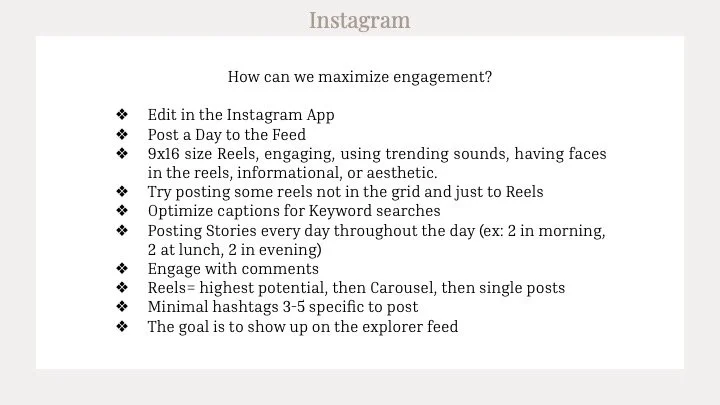 Instagram

How can we maximize engagement?

❖ Edit in the Instagram App
❖ Post a Day to the Feed
❖ 9x16 size Reels, engaging, using trending sounds, having faces in the reels, informational, or aesthetic.
❖ Try posting some reels not in the grid and just to Reels
❖ Optimize captions for Keyword searches
❖ Posting Stories every day throughout the day (ex: 2 in morning, 2 at lunch, 2 in evening)
❖ Engage with comments
❖ Reels= highest potential, then Carousel, then single posts
❖ Minimal hashtags 3-5 specific to post
❖ The goal is to show up on the explorer feed